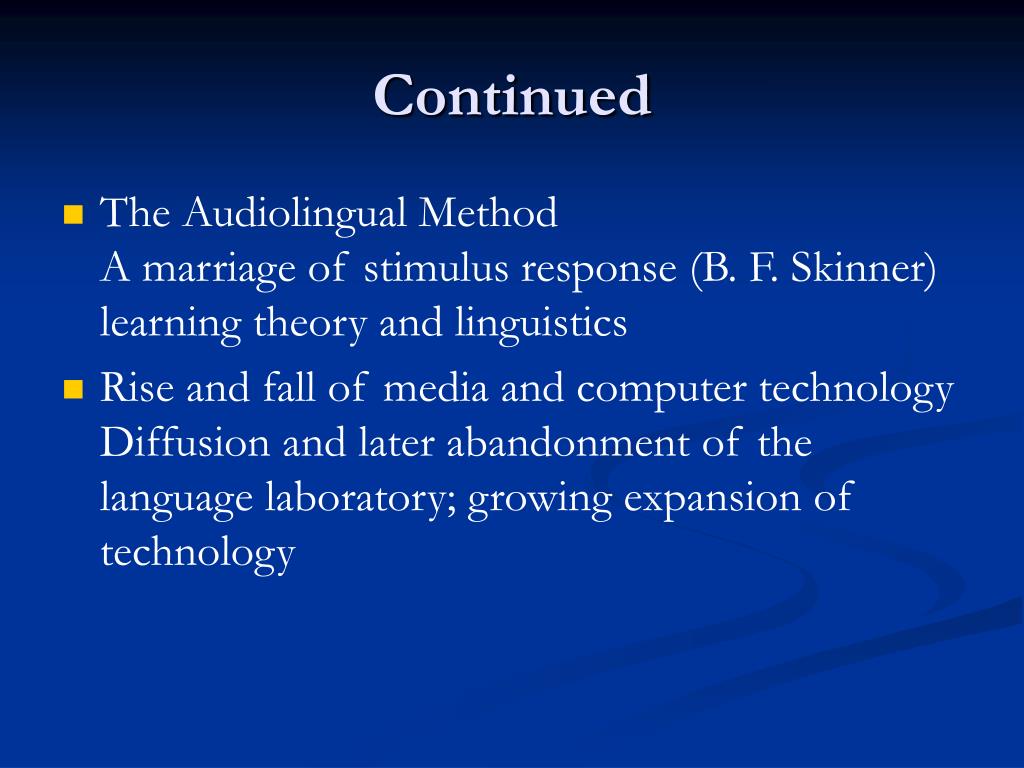 Continued

- The Audiolingual Method
A marriage of stimulus response (B. F. Skinner) learning theory and linguistics

- Rise and fall of media and computer technology
Diffusion and later abandonment of the language laboratory; growing expansion of technology